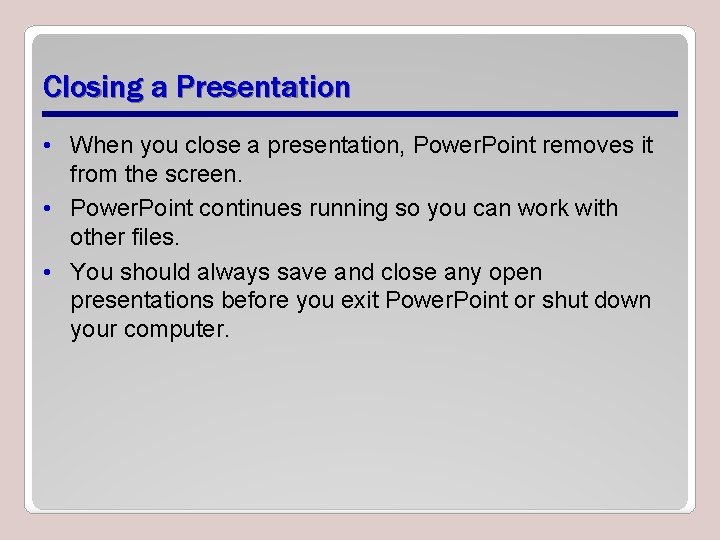 Closing a Presentation

• When you close a presentation, PowerPoint removes it from the screen.

• PowerPoint continues running so you can work with other files.

• You should always save and close any open presentations before you exit PowerPoint or shut down your computer.